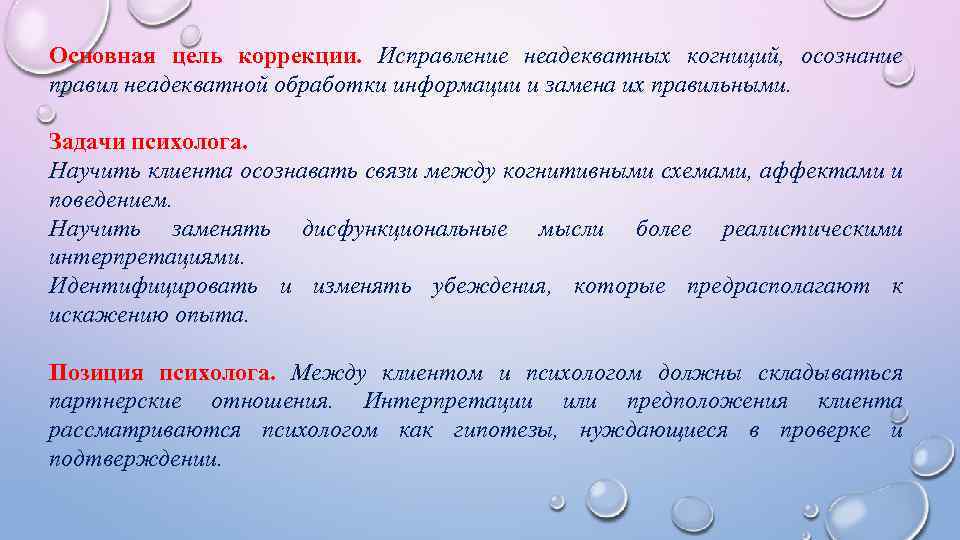 Основная цель коррекции. Исправление неадекватных когниций, осознание правил неадекватной обработки информации и замена их правильными.

Задачи психолога.
Научить клиента осознавать связи между когнитивными схемами, аффектами и поведением.
Научить заменять дисфункциональные мысли более реалистическими интерпретациями.
Идентифицировать и изменять убеждения, которые предрасполагают к искажению опыта.

Позиция психолога. Между клиентом и психологом должны складываться партнерские отношения. Интерпретации или предположения клиента рассматриваются психологом как гипотезы, нуждающиеся в проверке и подтверждении.